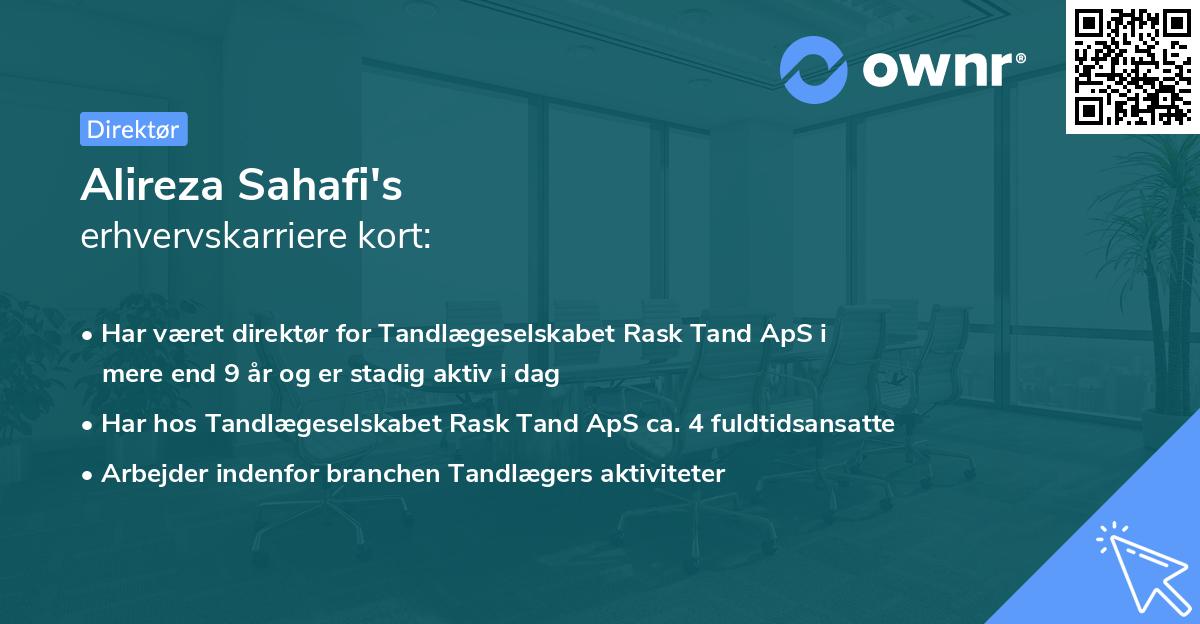 ownr®

Direktør

Alireza Sahafi's
erhvervskarriere kort:

• Har været direktør for Tandlægeselskabet Rask Tand ApS i mere end 9 år og er stadig aktiv i dag

• Har hos Tandlægeselskabet Rask Tand ApS ca. 4 fuldtidsansatte

• Arbejder indenfor branchen Tandlægers aktiviteter